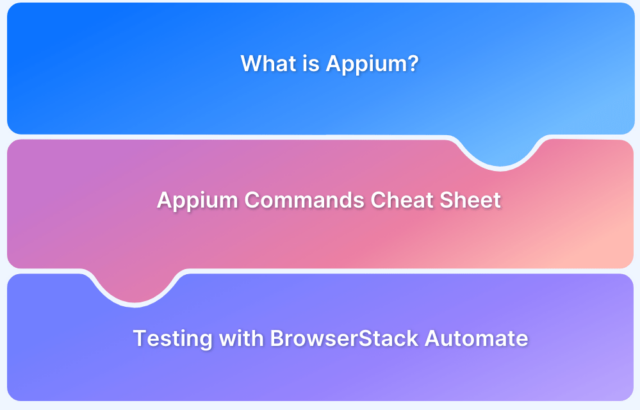 What is Appium?

Appium Commands Cheat Sheet

Testing with BrowserStack Automate